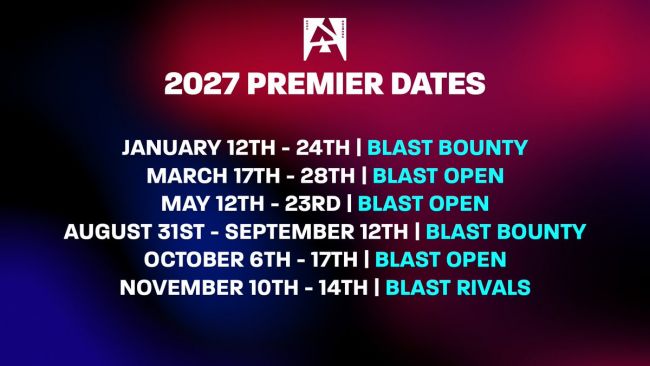 2027 PREMIER DATES

JANUARY 12TH - 24TH | BLAST BOUNTY
MARCH 17TH - 28TH | BLAST OPEN
MAY 12TH - 23RD | BLAST OPEN
AUGUST 31ST - SEPTEMBER 12TH | BLAST BOUNTY
OCTOBER 6TH - 17TH | BLAST OPEN
NOVEMBER 10TH - 14TH | BLAST RIVALS